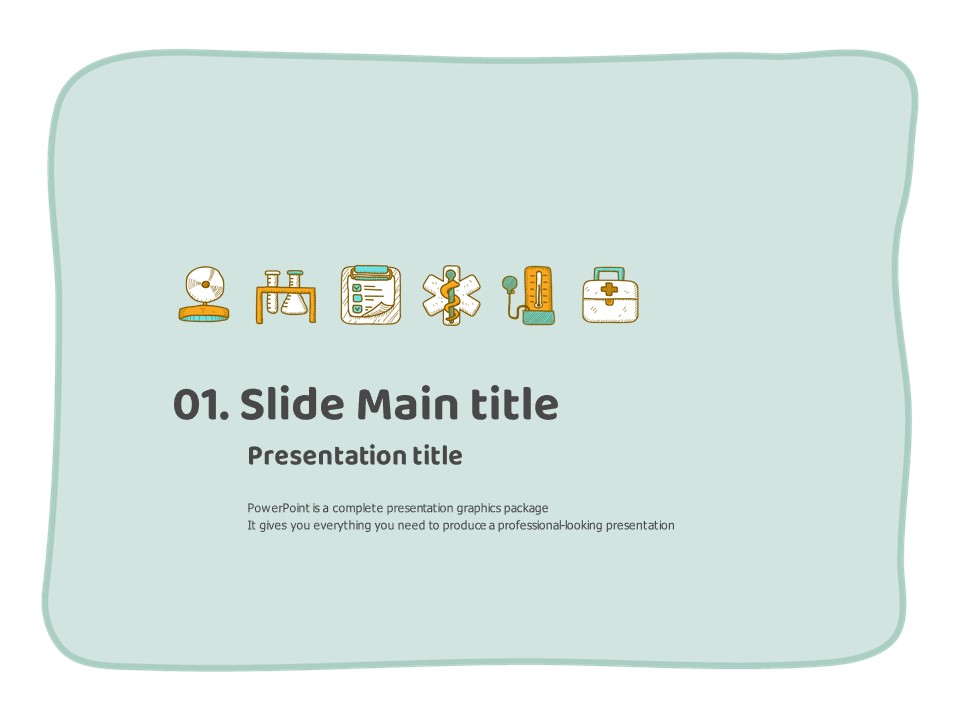 01. Slide Main title

Presentation title

PowerPoint is a complete presentation graphics package
It gives you everything you need to produce a professional-looking presentation